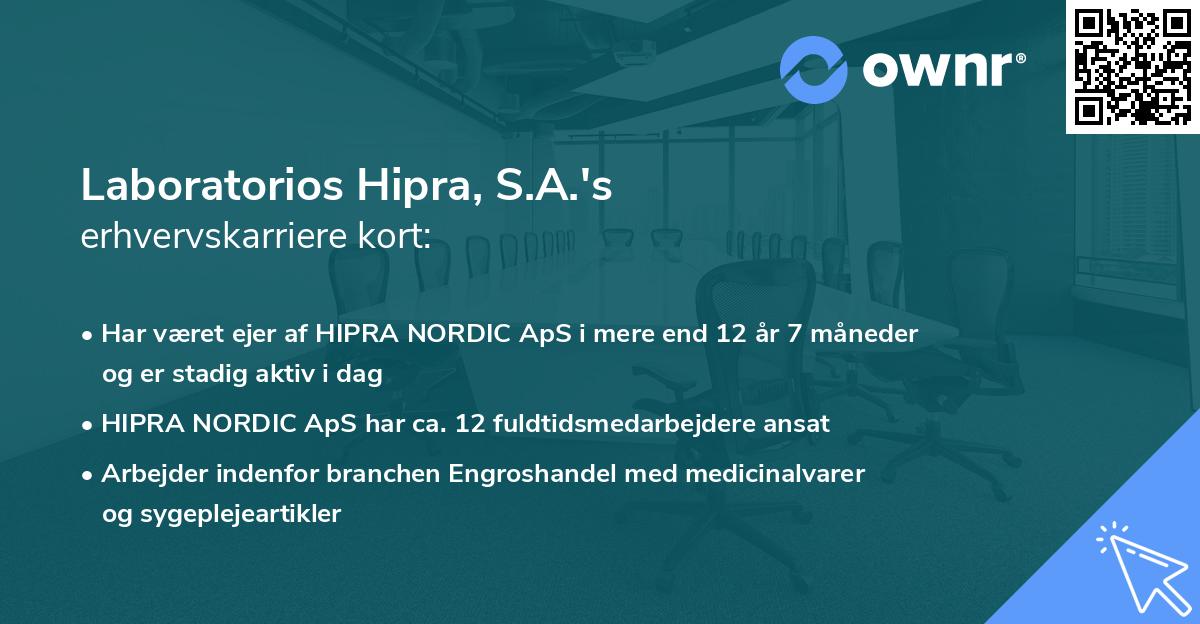 ownr®

Laboratorios Hipra, S.A.'s
erhvervskarriere kort:

• Har været ejer af HIPRA NORDIC ApS i mere end 12 år 7 måneder og er stadig aktiv i dag
• HIPRA NORDIC ApS har ca. 12 fuldtidsmedarbejdere ansat
• Arbejder indenfor branchen Engroshandel med medicinalvarer og sygeplejeartikler